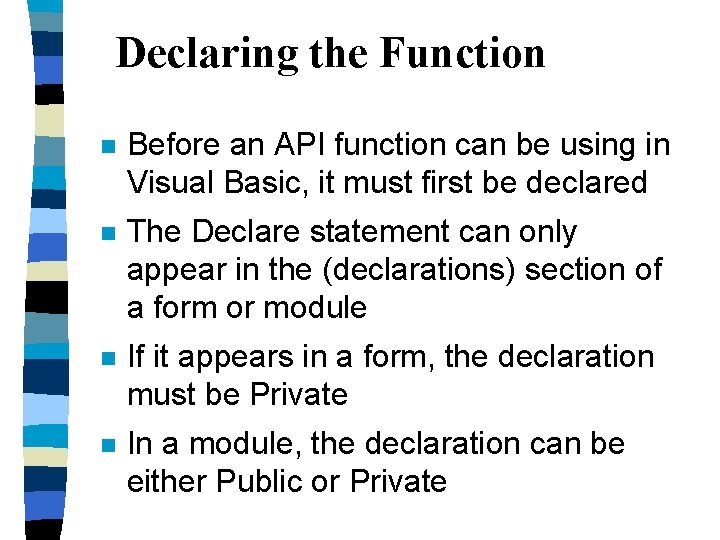 Declaring the Function

- Before an API function can be using in Visual Basic, it must first be declared
- The Declare statement can only appear in the (declarations) section of a form or module
- If it appears in a form, the declaration must be Private
- In a module, the declaration can be either Public or Private